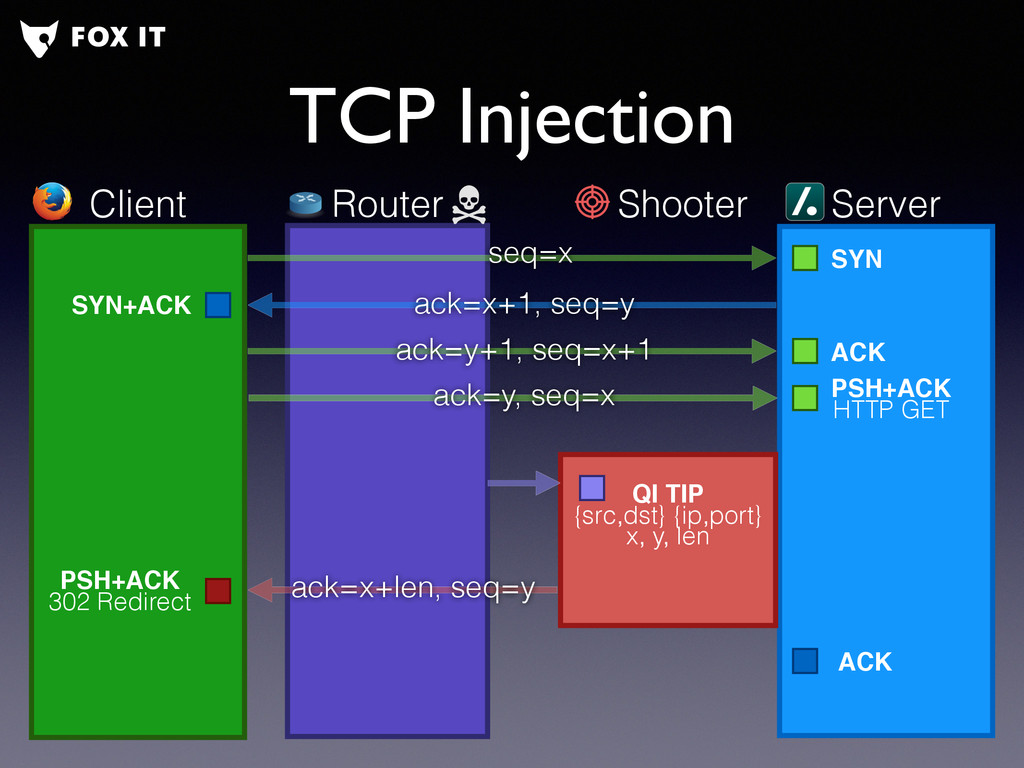 FOX IT

TCP Injection

Client

Router

Shooter

Server

seq=x

SYN

SYN+ACK

ack=x+1, seq=y

ack=y+1, seq=x+1

ACK

ack=y, seq=x

PSH+ACK
HTTP GET

QI TIP
{src,dst} {ip,port}
x, y, len

PSH+ACK
302 Redirect

ack=x+len, seq=y

ACK